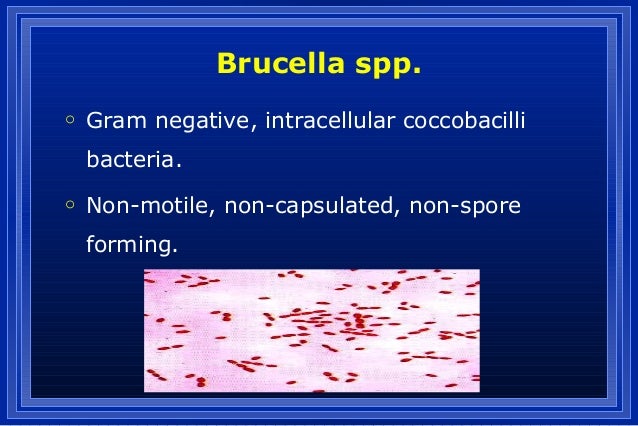 Brucella spp.

◦ Gram negative, intracellular coccobacilli bacteria.

◦ Non-motile, non-capsulated, non-spore forming.